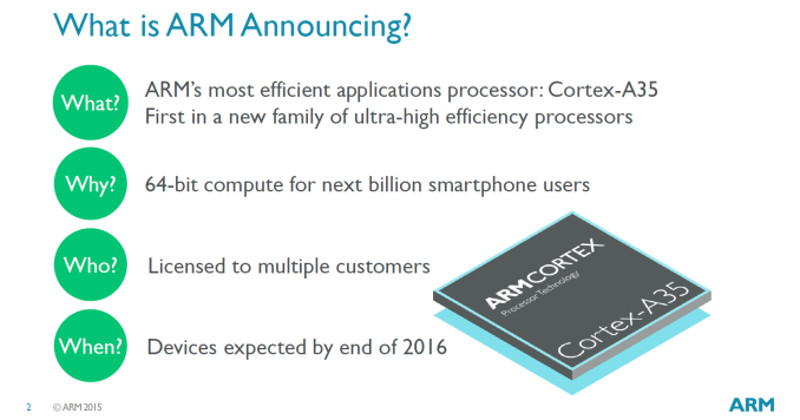 What is ARM Announcing?

What?

ARM's most efficient applications processor: Cortex-A35
First in a new family of ultra-high efficiency processors

Why?

64-bit compute for next billion smartphone users

Who?

Licensed to multiple customers

When?

Devices expected by end of 2016

ARM CORTEX
Processor Technology
Cortex-A35

2 © ARM 2015

ARM